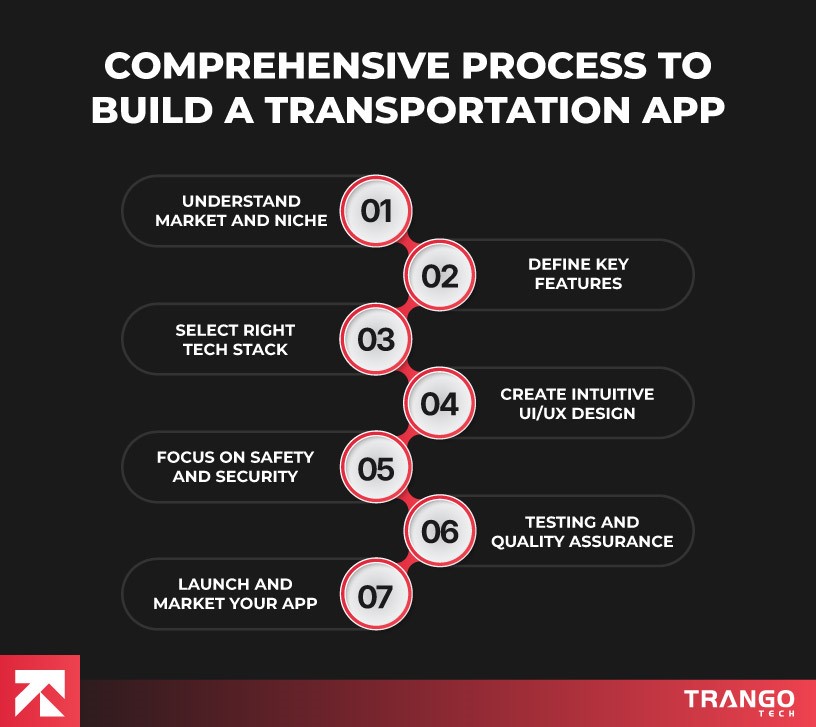 COMPREHENSIVE PROCESS TO BUILD A TRANSPORTATION APP

UNDERSTAND MARKET AND NICHE
01

02
DEFINE KEY FEATURES

SELECT RIGHT TECH STACK
03

04
CREATE INTUITIVE UI/UX DESIGN

FOCUS ON SAFETY AND SECURITY
05

06
TESTING AND QUALITY ASSURANCE

LAUNCH AND MARKET YOUR APP
07

TRANGO TECH